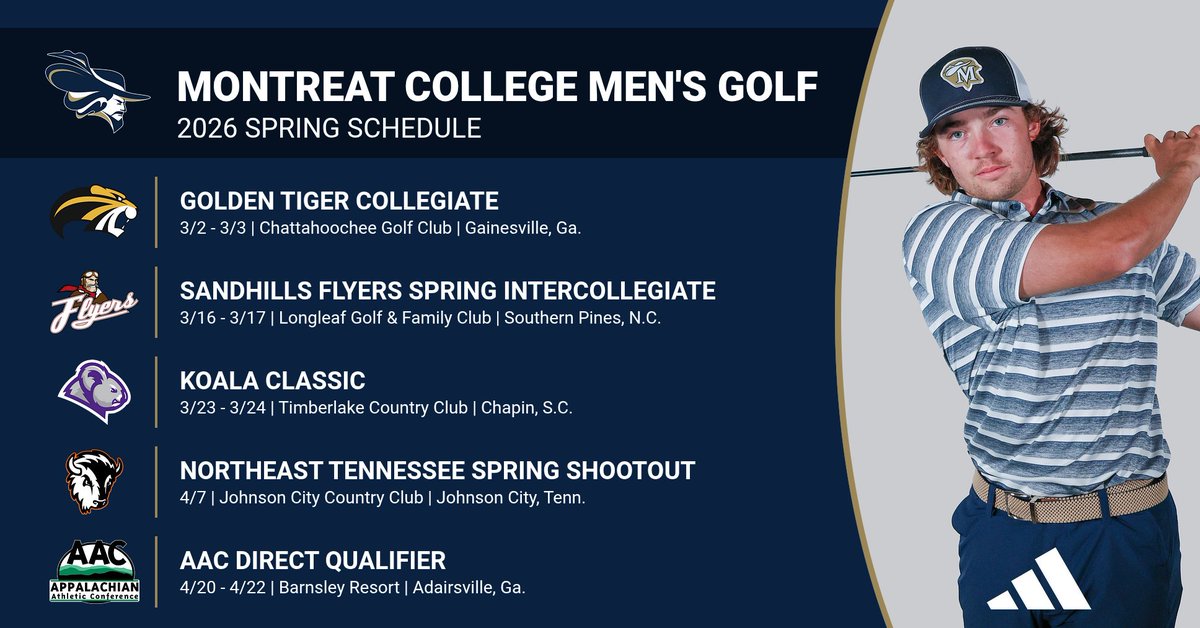 MONTREAT COLLEGE MEN'S GOLF
2026 SPRING SCHEDULE

GOLDEN TIGER COLLEGIATE
3/2 - 3/3 | Chattahoochee Golf Club | Gainesville, Ga.

Flyers

SANDHILLS FLYERS SPRING INTERCOLLEGIATE
3/16 - 3/17 | Longleaf Golf & Family Club | Southern Pines, N.C.

KOALA CLASSIC
3/23 - 3/24 | Timberlake Country Club | Chapin, S.C.

NORTHEAST TENNESSEE SPRING SHOOTOUT
4/7 | Johnson City Country Club | Johnson City, Tenn.

AAC
APPALACHIAN
Athletic Conference

AAC DIRECT QUALIFIER
4/20 - 4/22 | Barnsley Resort | Adairsville, Ga.

M